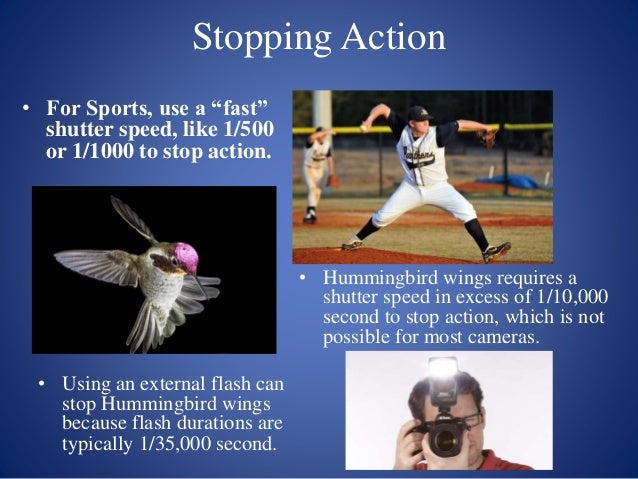 Stopping Action

• For Sports, use a “fast” shutter speed, like 1/500 or 1/1000 to stop action.

• Hummingbird wings requires a shutter speed in excess of 1/10,000 second to stop action, which is not possible for most cameras.

• Using an external flash can stop Hummingbird wings because flash durations are typically 1/35,000 second.